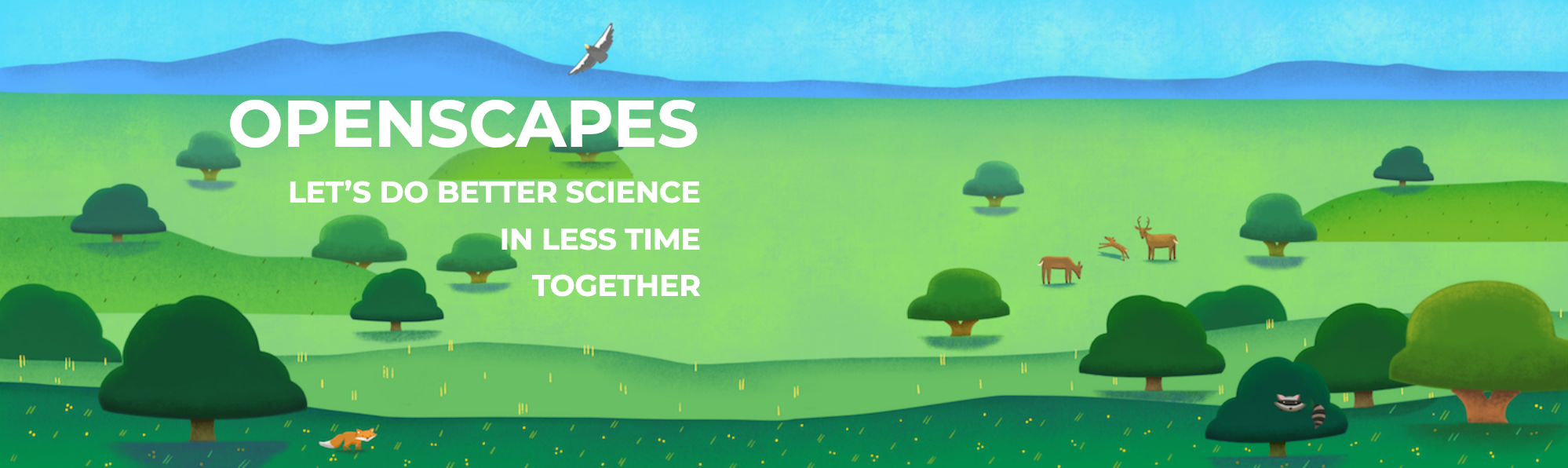 OPENSCAPES

LET'S DO BETTER SCIENCE
IN LESS TIME
TOGETHER